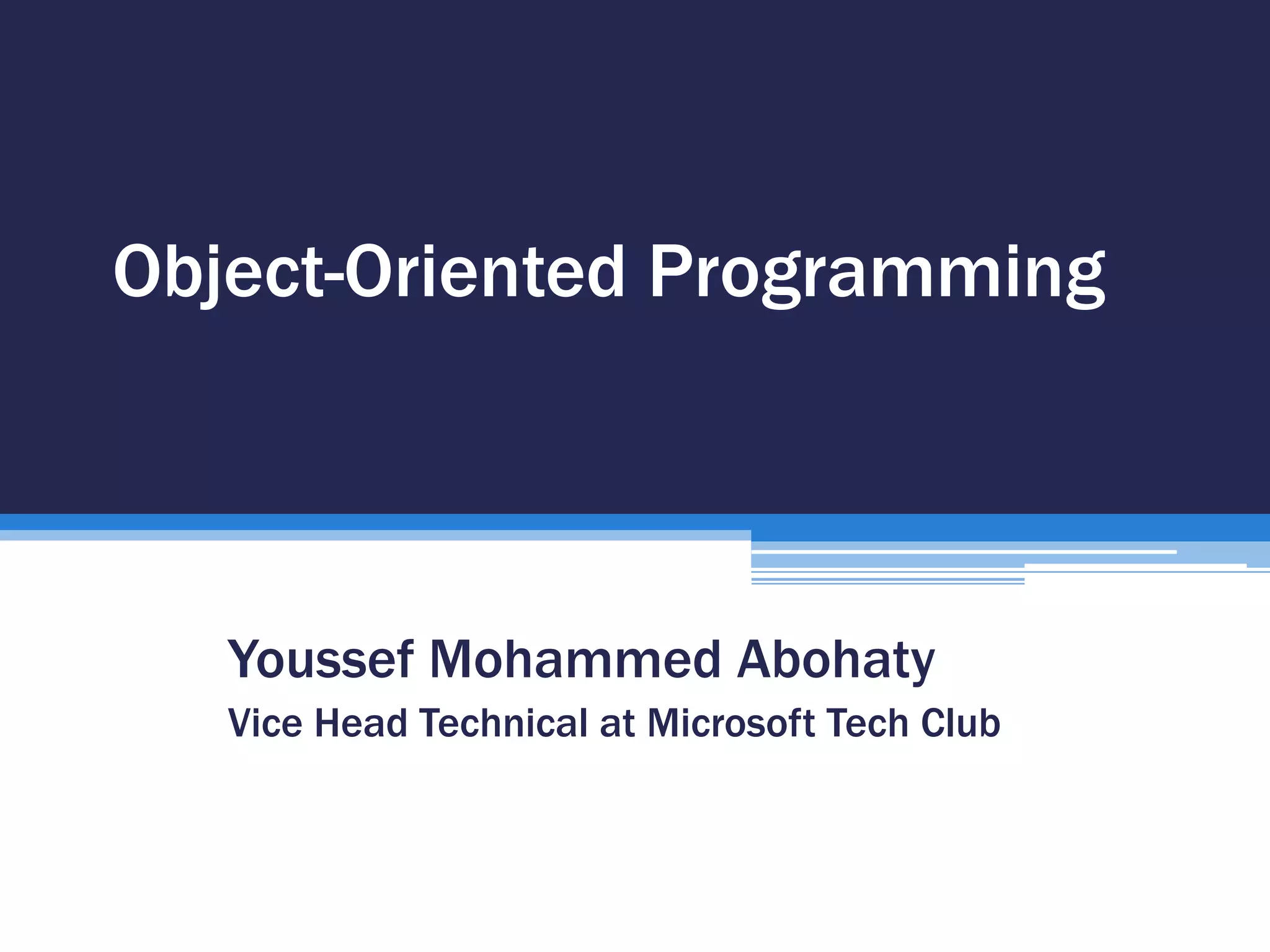 Object-Oriented Programming

Youssef Mohammed Abohaty
Vice Head Technical at Microsoft Tech Club